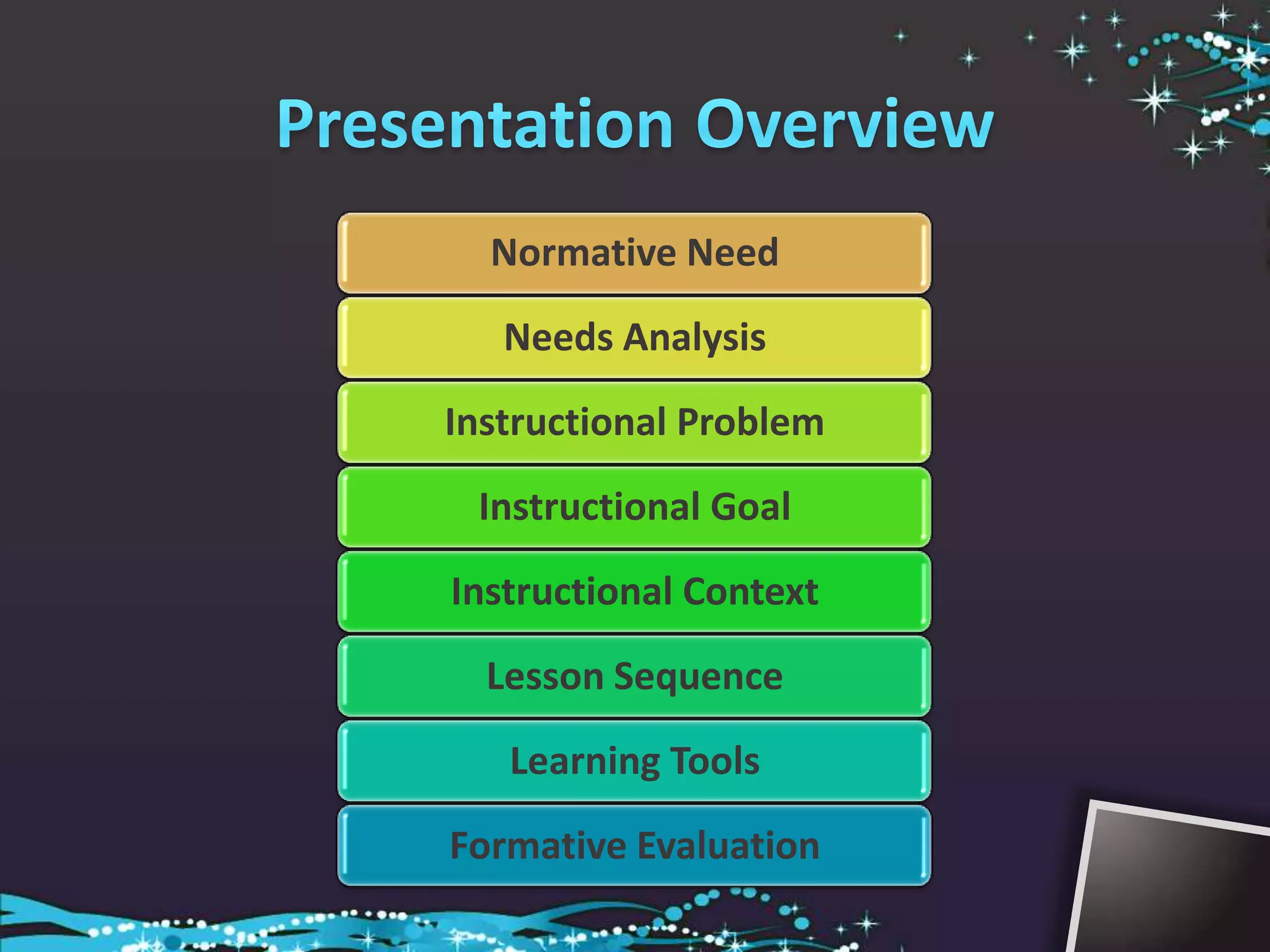 Presentation Overview

Normative Need

Needs Analysis

Instructional Problem

Instructional Goal

Instructional Context

Lesson Sequence

Learning Tools

Formative Evaluation